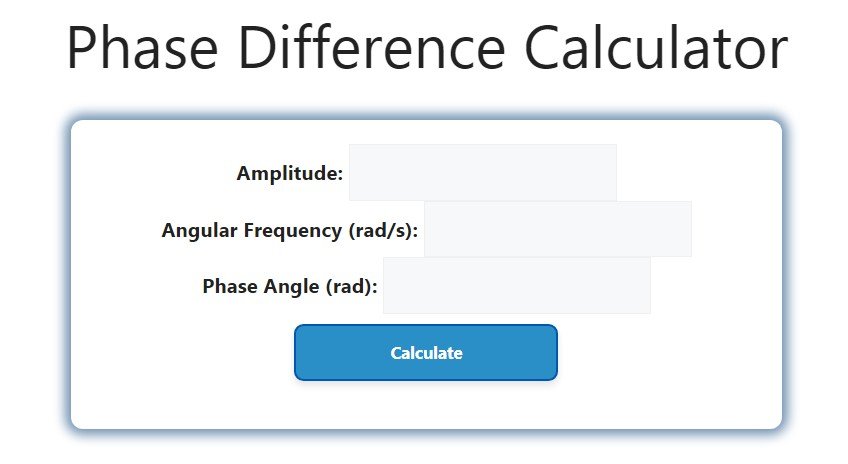 Phase Difference Calculator

Amplitude:

Angular Frequency (rad/s):

Phase Angle (rad):

Calculate